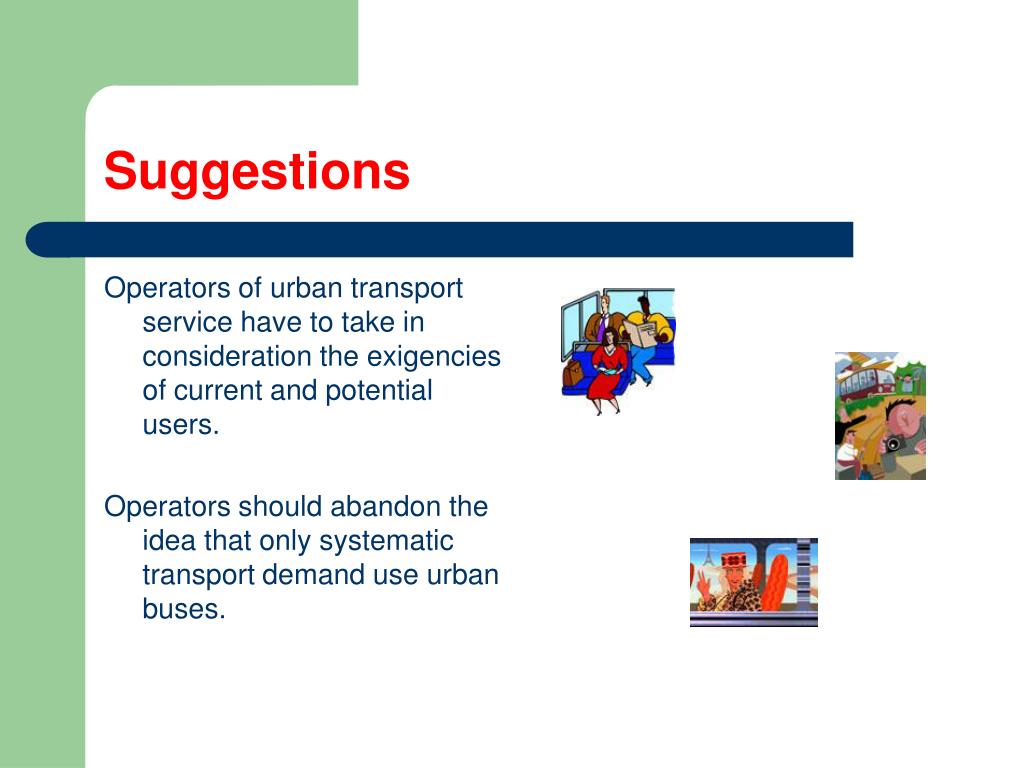 Suggestions

Operators of urban transport service have to take in consideration the exigencies of current and potential users.

Operators should abandon the idea that only systematic transport demand use urban buses.